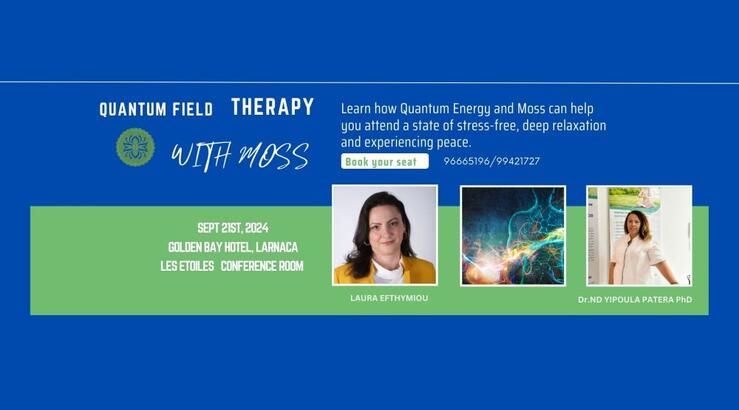 QUANTUM FIELD THERAPY

WITH MOSS

Learn how Quantum Energy and Moss can help you attend a state of stress-free, deep relaxation and experiencing peace.

Book your seat 96665196/99421727

SEPT 21ST, 2024
GOLDEN BAY HOTEL, LARNACA
LES ETOILES CONFERENCE ROOM

LAURA EFTHYMIOU

Dr.ND YIPOULA PATERA PhD